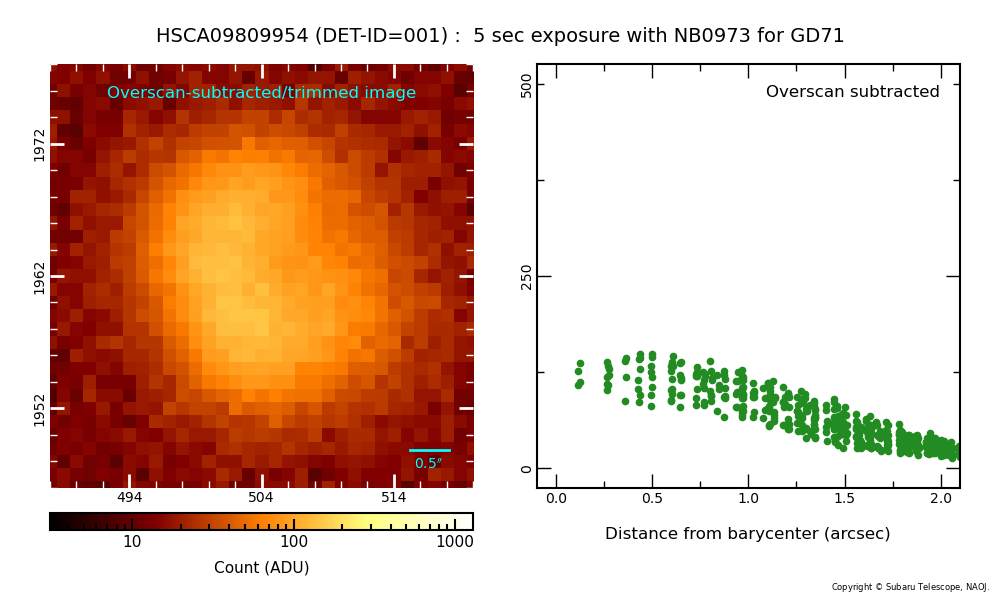 HSCA09809954 (DET-ID=001) : 5 sec exposure with NB0973 for GD71

Overscan-subtracted/trimmed image

1972

1962

1952

0.5″

494

504

514

10

100

1000

Count (ADU)

Overscan subtracted

500

250

0

0.0

0.5

1.0

1.5

2.0

Distance from barycenter (arcsec)

Copyright © Subaru Telescope, NAOJ.